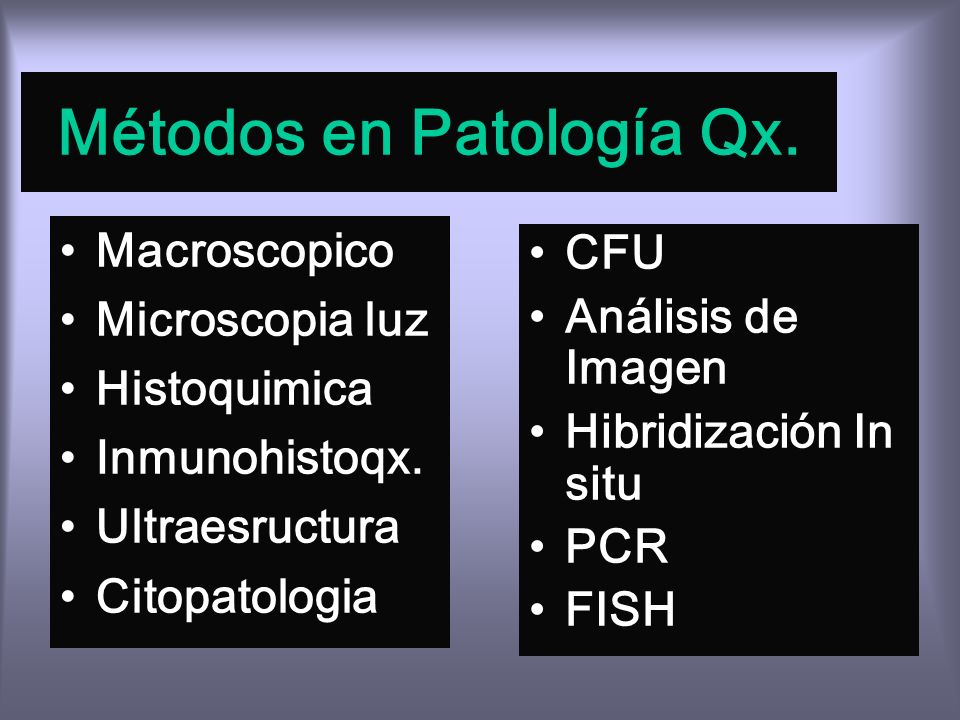 Métodos en Patología Qx.

• Macroscopico
• Microscopia luz
• Histoquimica
• Inmunohistoqx.
• Ultraesructura
• Citopatologia

• CFU
• Análisis de Imagen
• Hibridización In situ
• PCR
• FISH